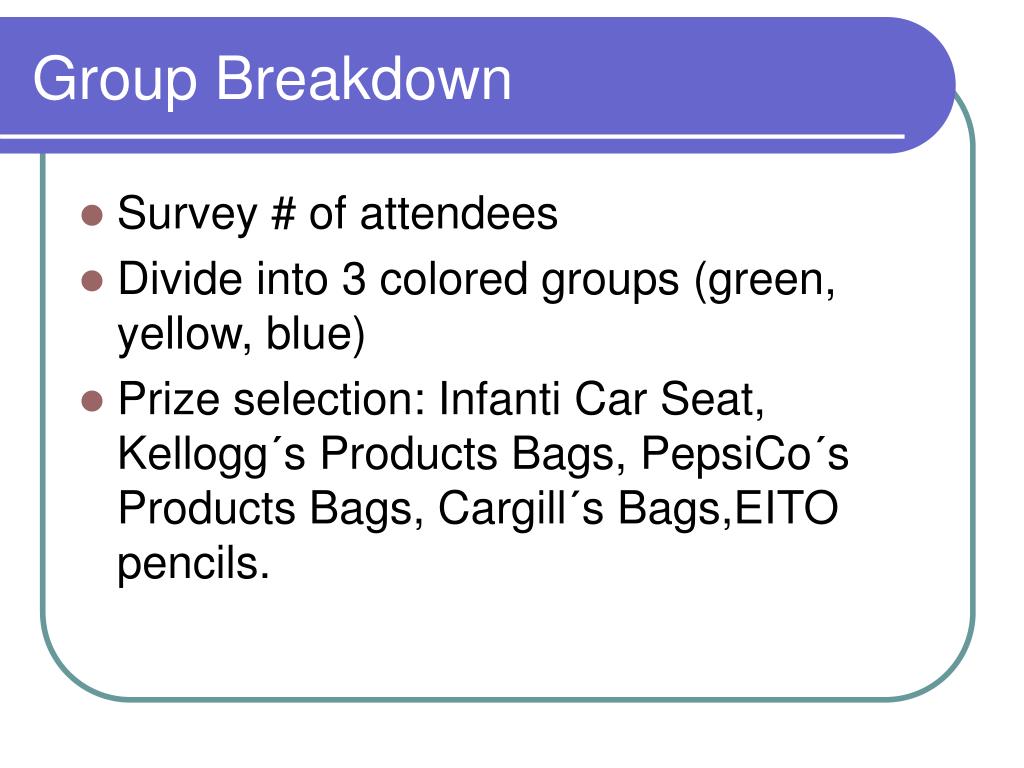 Group Breakdown

- Survey # of attendees
- Divide into 3 colored groups (green, yellow, blue)
- Prize selection: Infanti Car Seat, Kellogg´s Products Bags, PepsiCo´s Products Bags, Cargill´s Bags,EITO pencils.